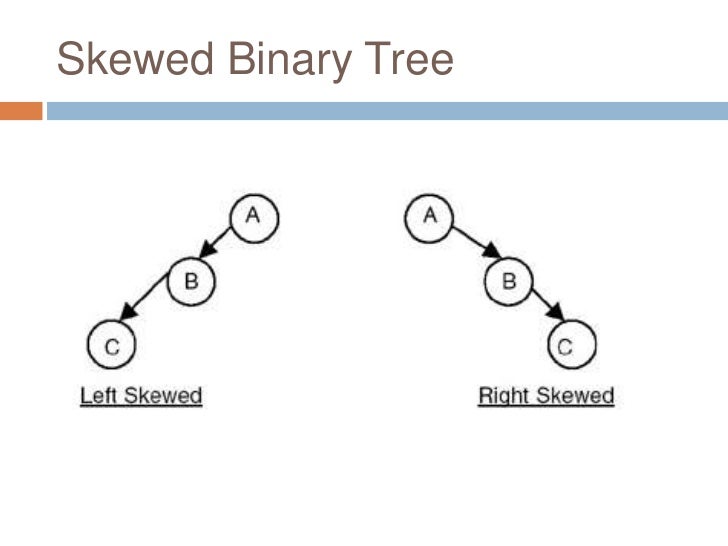 Skewed Binary Tree

A

B

C

Left Skewed

A

B

C

Right Skewed